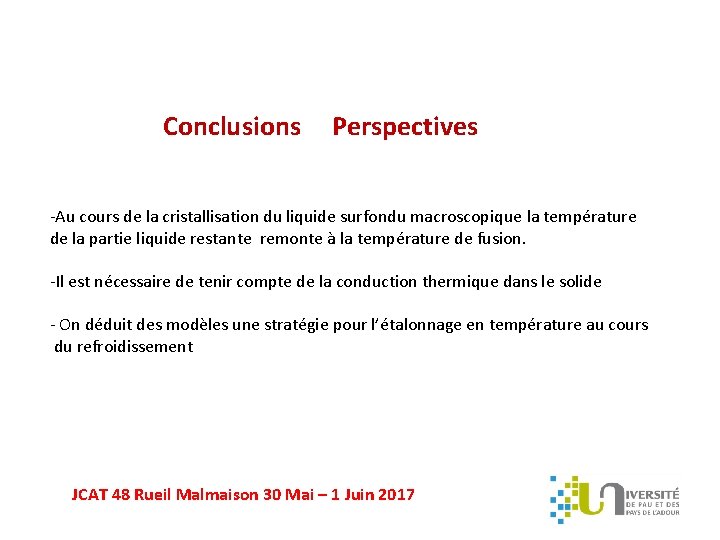 Conclusions Perspectives

-Au cours de la cristallisation du liquide surfondu macroscopique la température de la partie liquide restante remonte à la température de fusion.

-Il est nécessaire de tenir compte de la conduction thermique dans le solide

- On déduit des modèles une stratégie pour l'étalonnage en température au cours du refroidissement

JCAT 48 Rueil Malmaison 30 Mai – 1 Juin 2017

UNIVERSITÉ DE PAU ET DES PAYS DE L'ADOUR